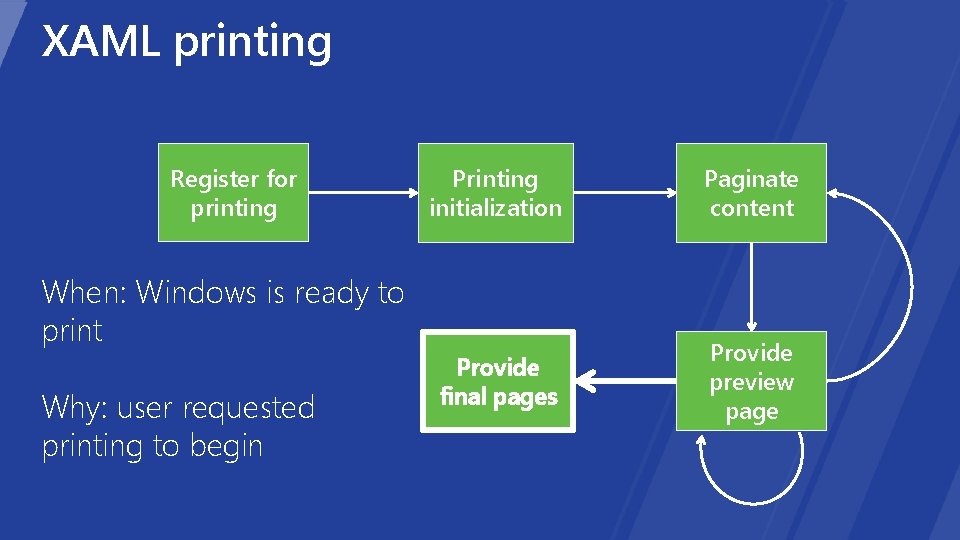 XAML printing

Register for printing

Printing initialization

Paginate content

When: Windows is ready to print

Why: user requested printing to begin

Provide final pages

Provide preview page